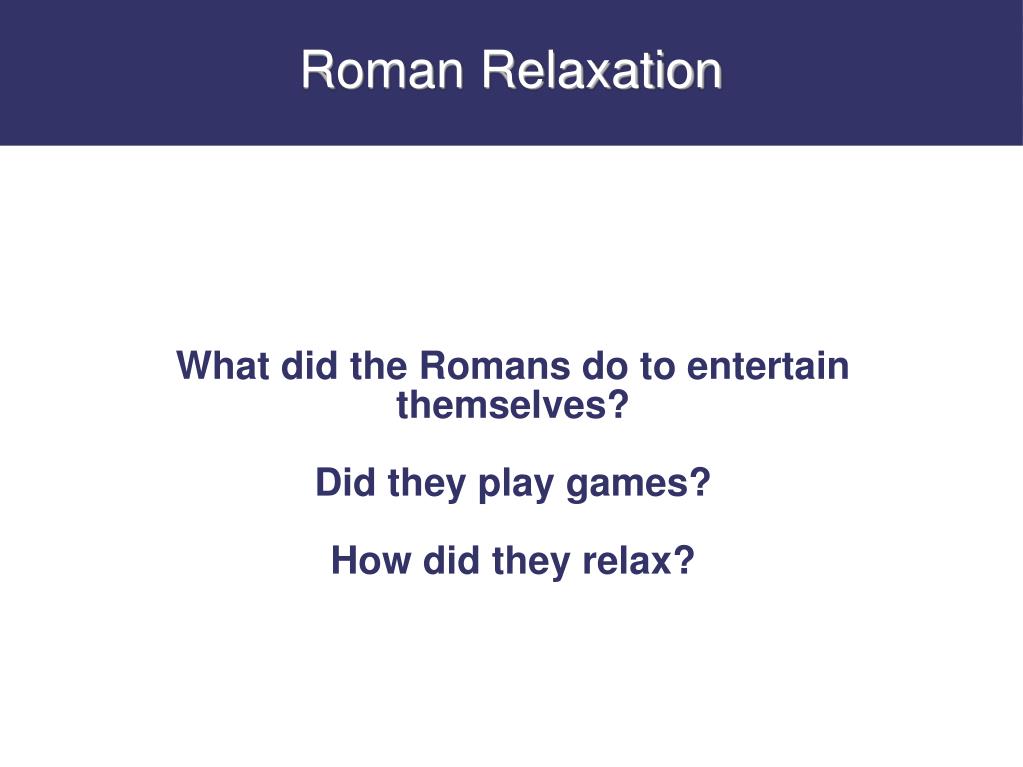 Roman Relaxation

What did the Romans do to entertain themselves?

Did they play games?

How did they relax?